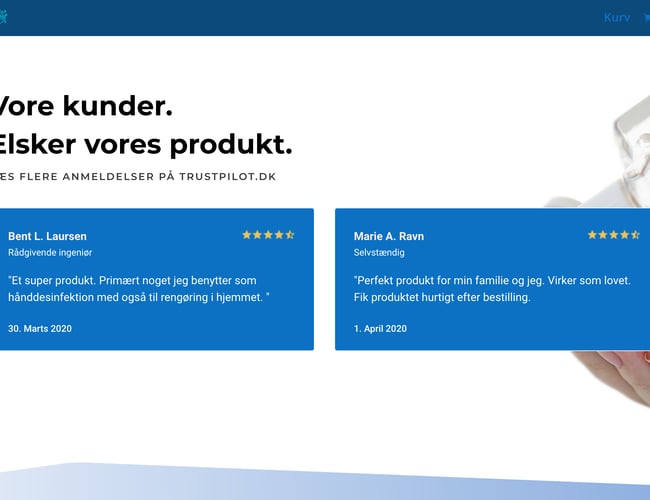 Kurv

Vore kunder.
Elsker vores produkt.

ES FLERE ANMELDELSER PÅ TRUSTPILOT.DK

Bent L. Laursen
Rådgivende ingeniør

"Et super produkt. Primært noget jeg benytter som hånddesinfektion med også til rengøring i hjemmet. "

30. Marts 2020

Marie A. Ravn
Selvstændig

"Perfekt produkt for min familie og jeg. Virker som lovet. Fik produktet hurtigt efter bestilling.

1. April 2020